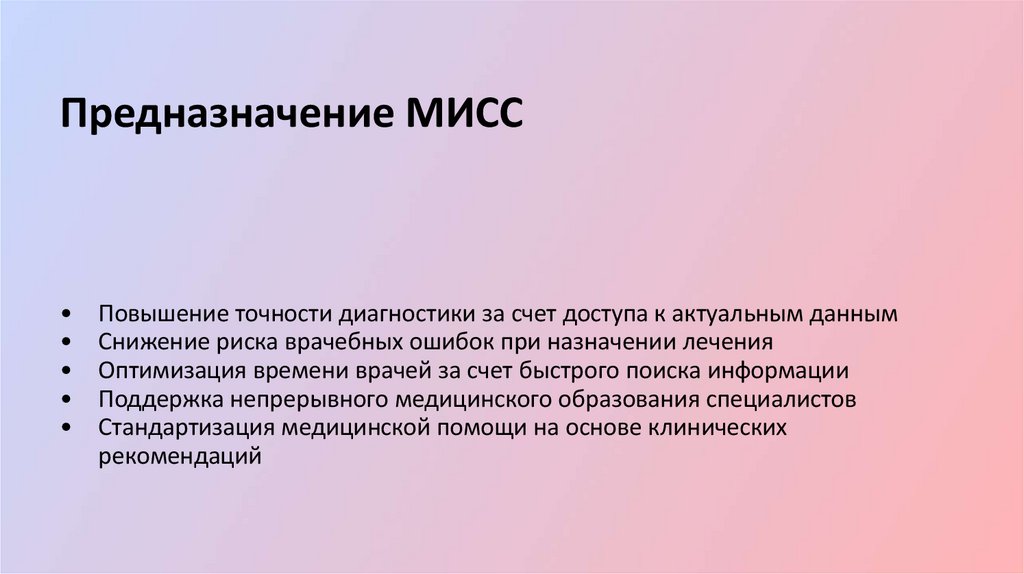 Предназначение МИСС

• Повышение точности диагностики за счет доступа к актуальным данным
• Снижение риска врачебных ошибок при назначении лечения
• Оптимизация времени врачей за счет быстрого поиска информации
• Поддержка непрерывного медицинского образования специалистов
• Стандартизация медицинской помощи на основе клинических рекомендаций